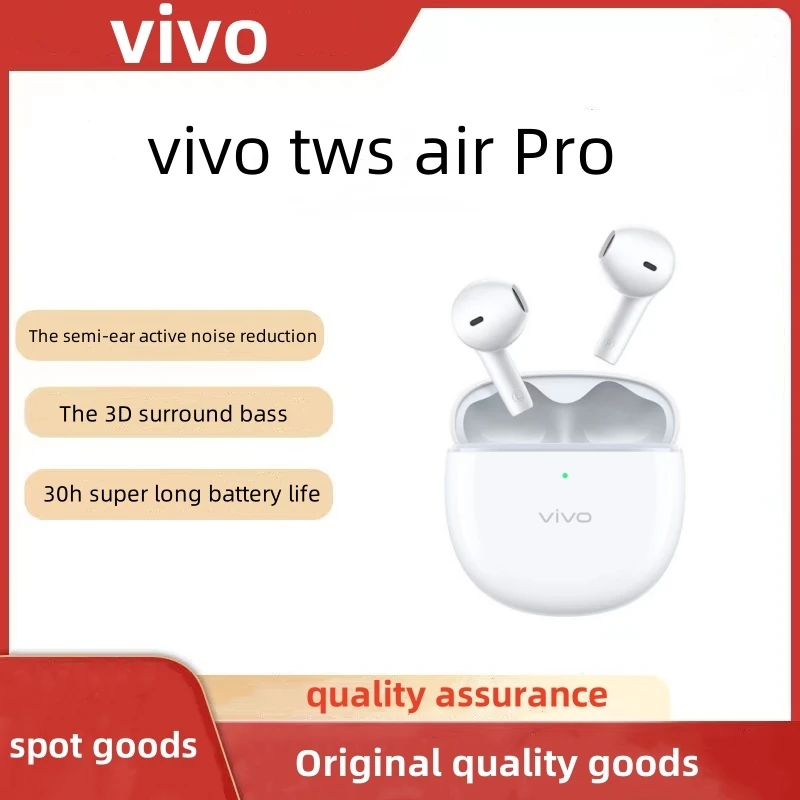 vivo

vivo tws air Pro

The semi-ear active noise reduction

The 3D surround bass

30h super long battery life

vivo

quality assurance

spot goods

Original quality goods